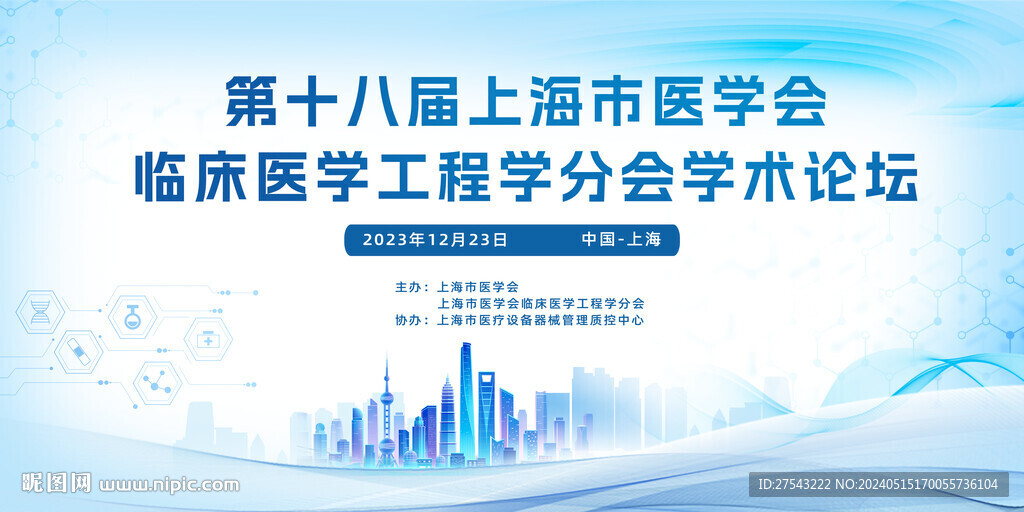 第十八届上海市医学会
临床医学工程学分会学术论坛

2023年12月23日 中国-上海

主办：上海市医学会
上海市医学会临床医学工程学分会
协办：上海市医疗设备器械管理质控中心

昵图网 www.nipic.com

ID:27543222 NO:20240515170055736104